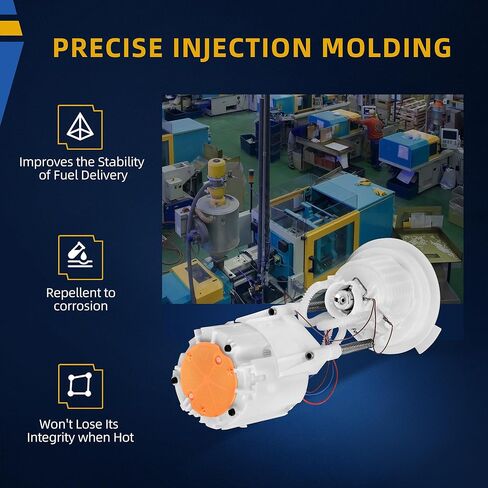 PRECISE INJECTION MOLDING

Improves the Stability of Fuel Delivery

Repellent to corrosion

Won't Lose Its Integrity when Hot